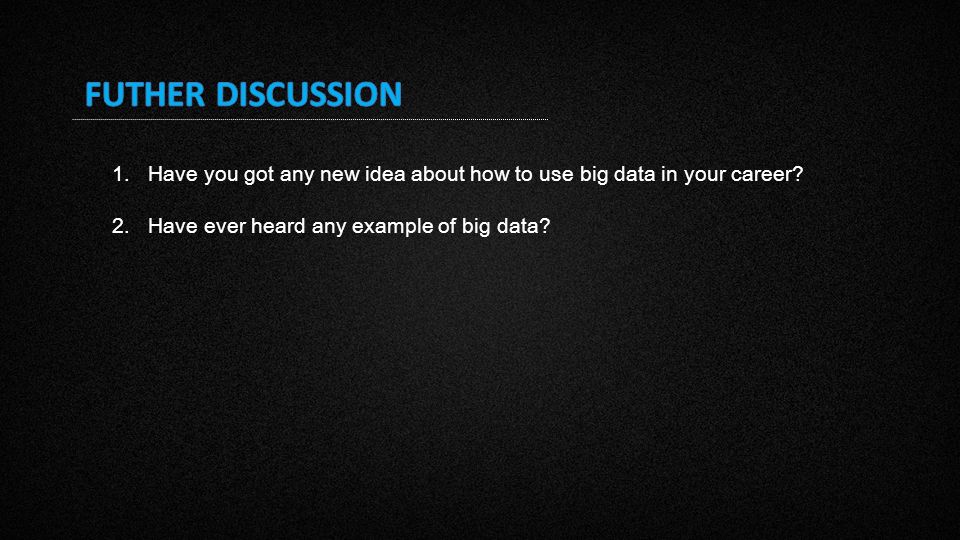 FUTHER DISCUSSION

1. Have you got any new idea about how to use big data in your career?

2. Have ever heard any example of big data?